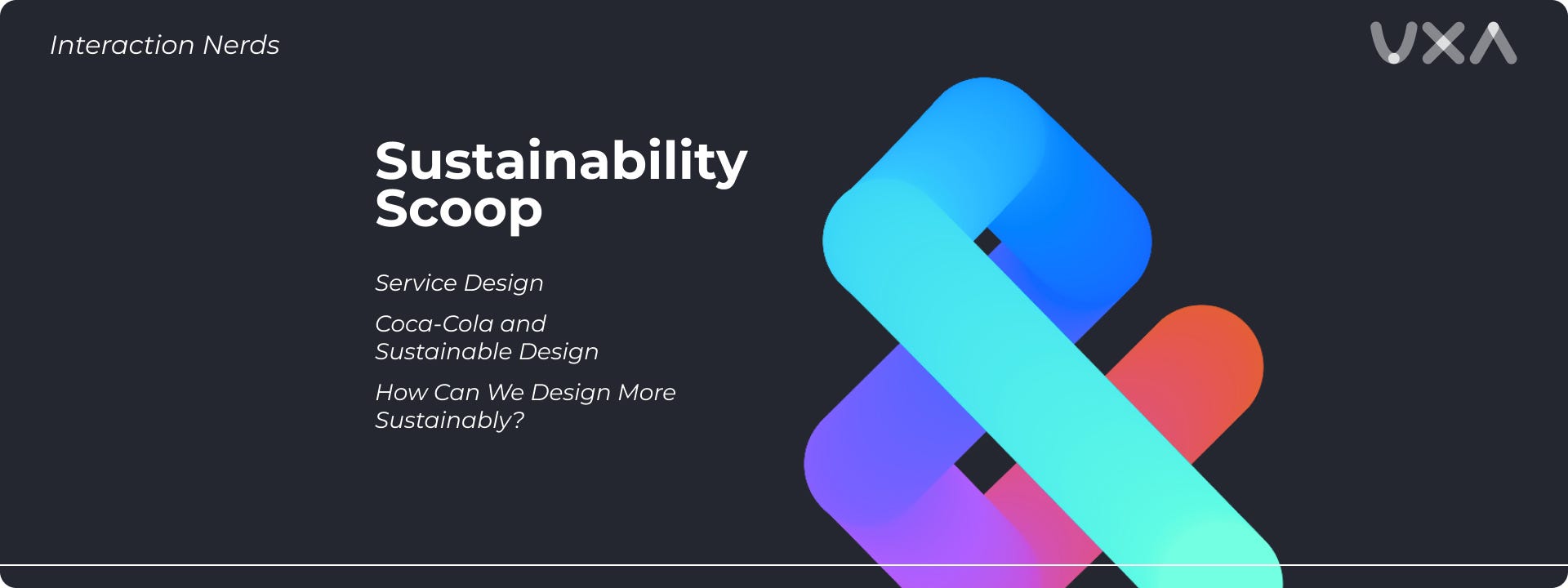 Interaction Nerds

UXA

Sustainability Scoop

Service Design

Coca-Cola and Sustainable Design

How Can We Design More Sustainably?